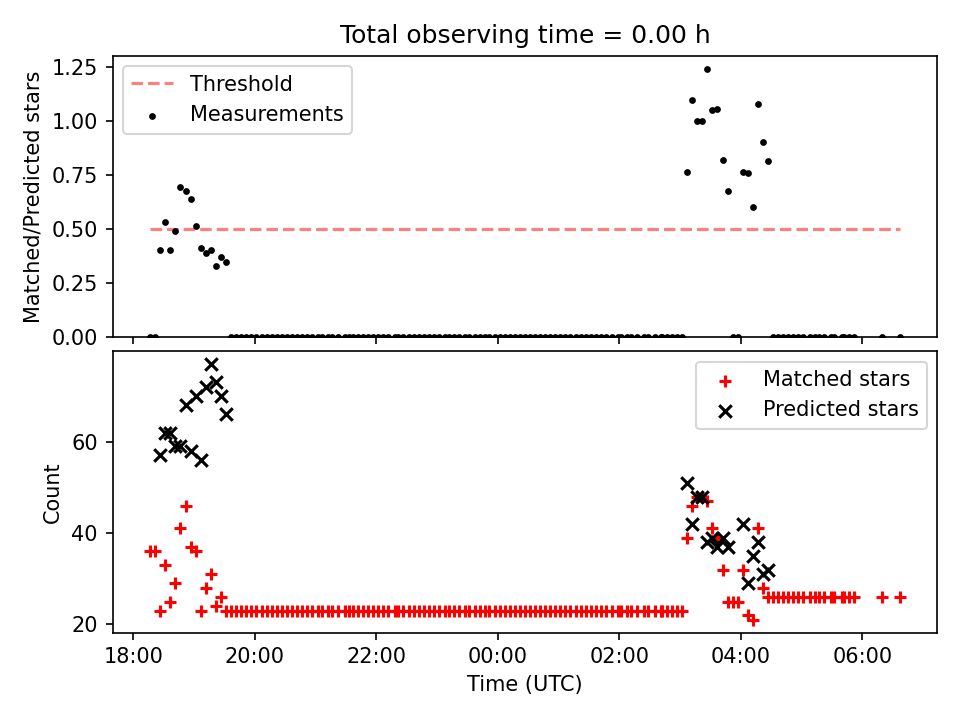 Total observing time = 0.00 h

Threshold
Measurements

Matched/Predicted stars

1.25
1.00
0.75
0.50
0.25
0.00

Matched stars
Predicted stars

Count

60
40
20

18:00
20:00
22:00
00:00
02:00
04:00
06:00

Time (UTC)